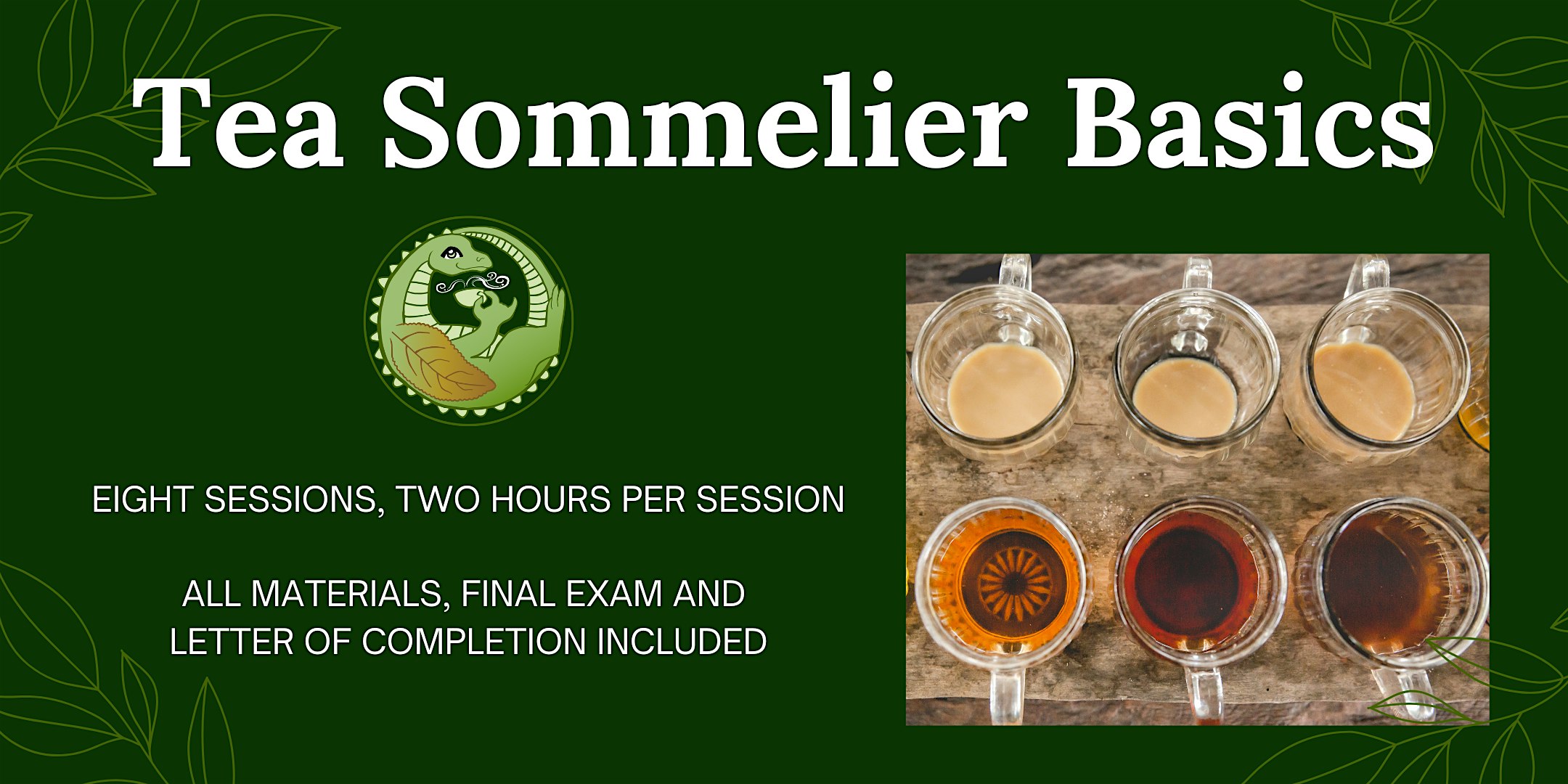 Tea Sommelier Basics

EIGHT SESSIONS, TWO HOURS PER SESSION

ALL MATERIALS, FINAL EXAM AND LETTER OF COMPLETION INCLUDED